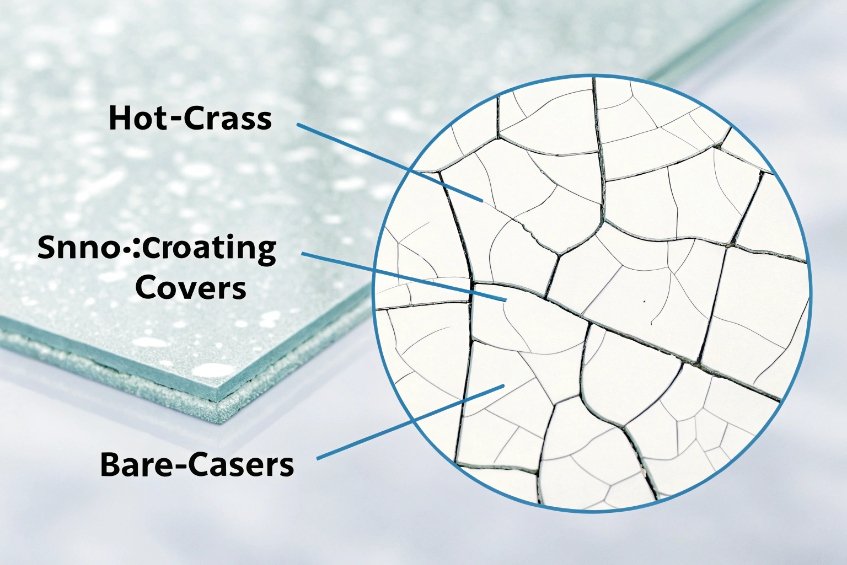 Hot-Crass

Snno-:Croating Covers

Bare-Casers